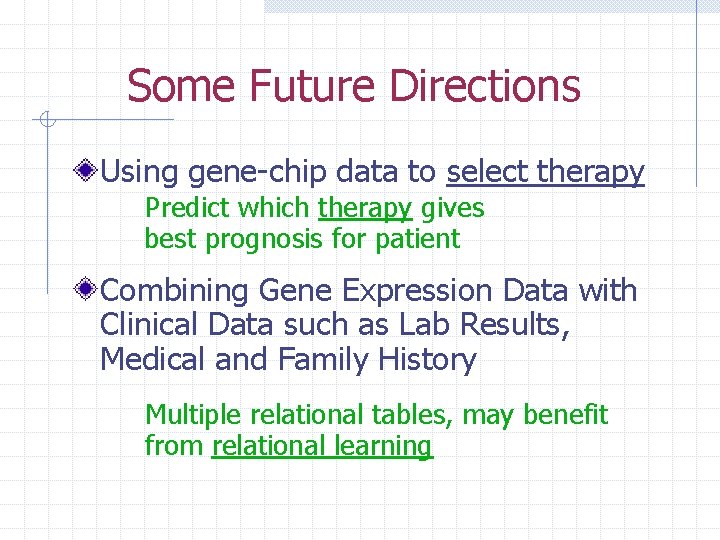 Some Future Directions

Using gene-chip data to select therapy

Predict which therapy gives best prognosis for patient

Combining Gene Expression Data with Clinical Data such as Lab Results, Medical and Family History

Multiple relational tables, may benefit from relational learning